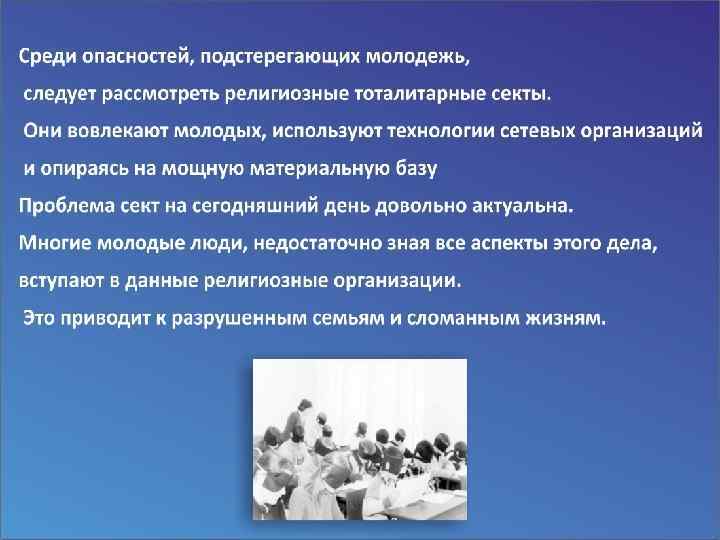 Среди опасностей, подстерегающих молодежь,
следует рассмотреть религиозные тоталитарные секты.
Они вовлекают молодых, используют технологии сетевых организаций
и опираясь на мощную материальную базу
Проблема сект на сегодняшний день довольно актуальна.
Многие молодые люди, недостаточно зная все аспекты этого дела,
вступают в данные религиозные организации.
Это приводит к разрушенным семьям и сломанным жизням.